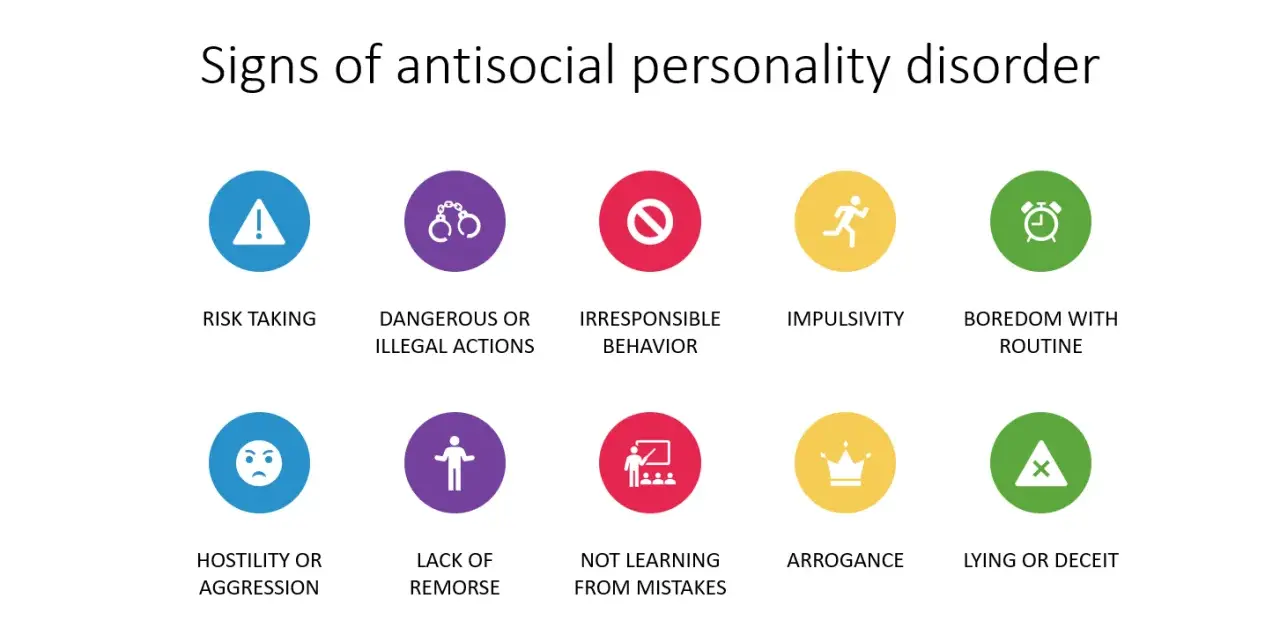 Signs of antisocial personality disorder

RISK TAKING

DANGEROUS OR ILLEGAL ACTIONS

IRRESPONSIBLE BEHAVIOR

IMPULSIVITY

BOREDOM WITH ROUTINE

HOSTILITY OR AGGRESSION

LACK OF REMORSE

NOT LEARNING FROM MISTAKES

ARROGANCE

LYING OR DECEIT